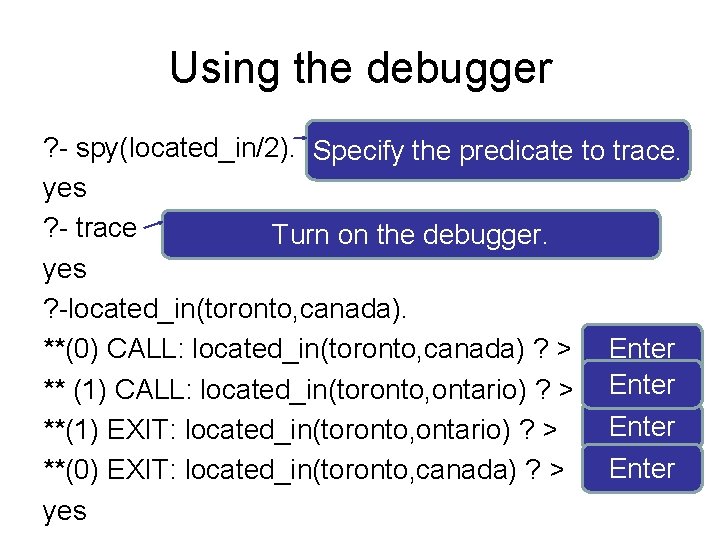 Using the debugger

?- spy(located_in/2). Specify the predicate to trace.
yes
?- trace Turn on the debugger.
yes
?-located_in(toronto,canada).
**(0) CALL: located_in(toronto,canada) ? > Enter
** (1) CALL: located_in(toronto,ontario) ? > Enter
**(1) EXIT: located_in(toronto,ontario) ? > Enter
**(0) EXIT: located_in(toronto,canada) ? > Enter
yes